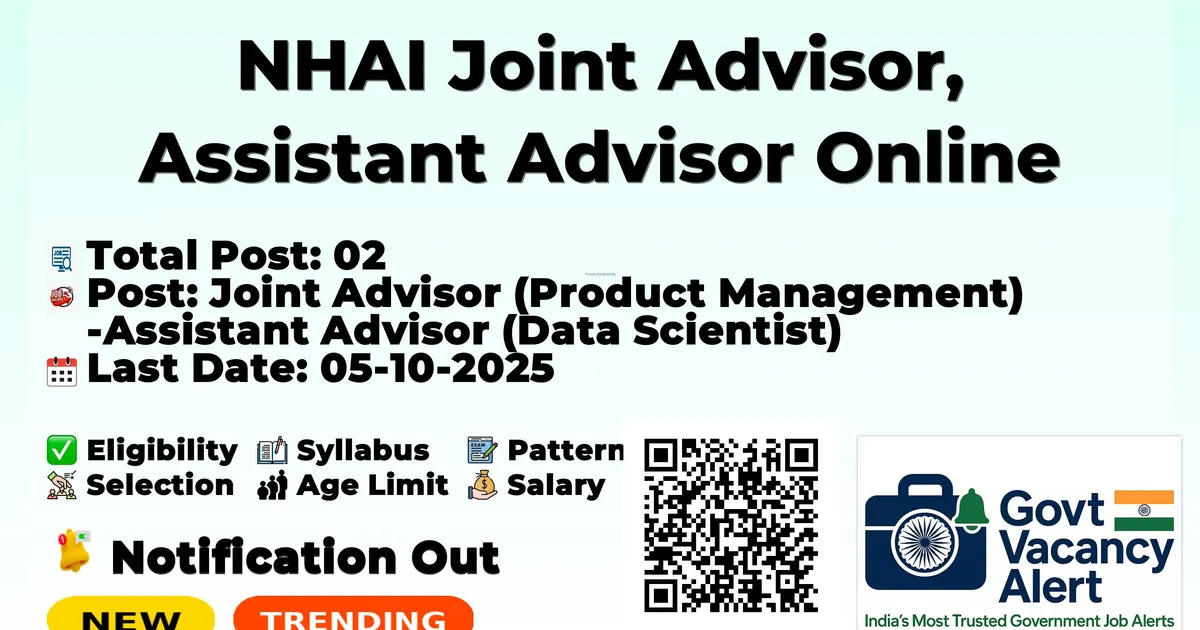 NHAI Joint Advisor, Assistant Advisor Online

Total Post: 02
Post: Joint Advisor (Product Management) -Assistant Advisor (Data Scientist)
Last Date: 05-10-2025

Eligibility Syllabus Pattern
Selection Age Limit Salary

Notification Out

NEW TRENDING

Govt Vacancy Alert
India's Most Trusted Government Job Alerts